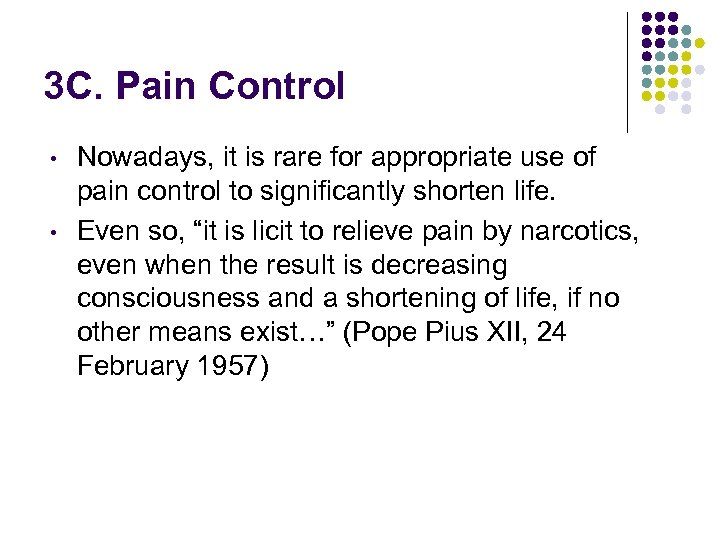 3C. Pain Control

• Nowadays, it is rare for appropriate use of pain control to significantly shorten life.

• Even so, “it is licit to relieve pain by narcotics, even when the result is decreasing consciousness and a shortening of life, if no other means exist…” (Pope Pius XII, 24 February 1957)